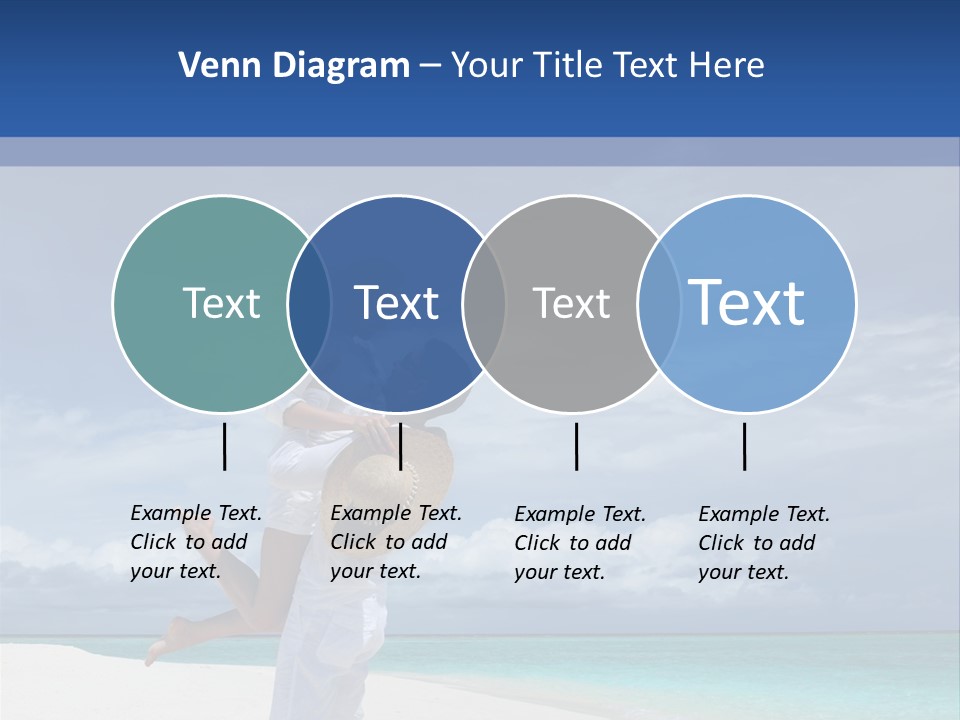 Venn Diagram – Your Title Text Here

Text

Text

Text

Text

Example Text. Click to add your text.

Example Text. Click to add your text.

Example Text. Click to add your text.

Example Text. Click to add your text.